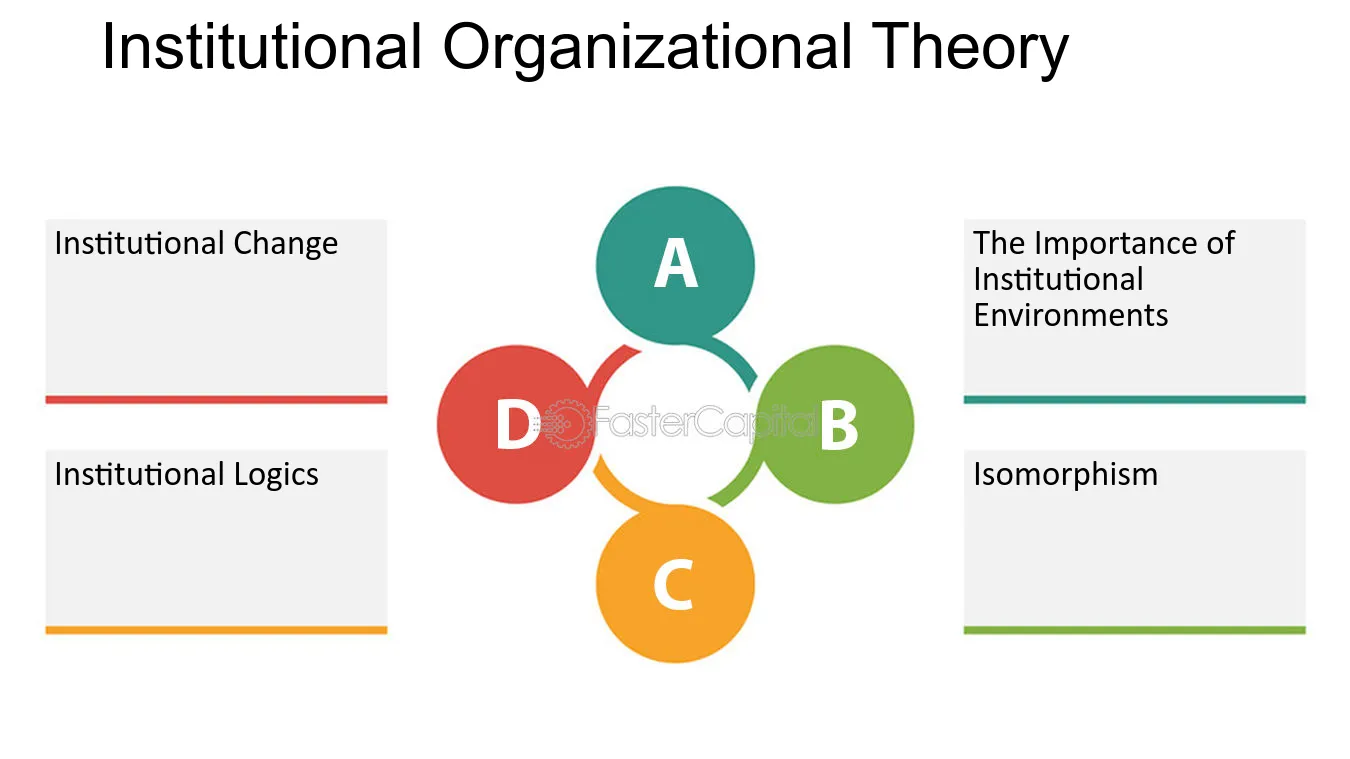 Institutional Organizational Theory

Institutional Change

Institutional Logics

A

D

FasterCapital

B

C

The Importance of Institutional Environments

Isomorphism